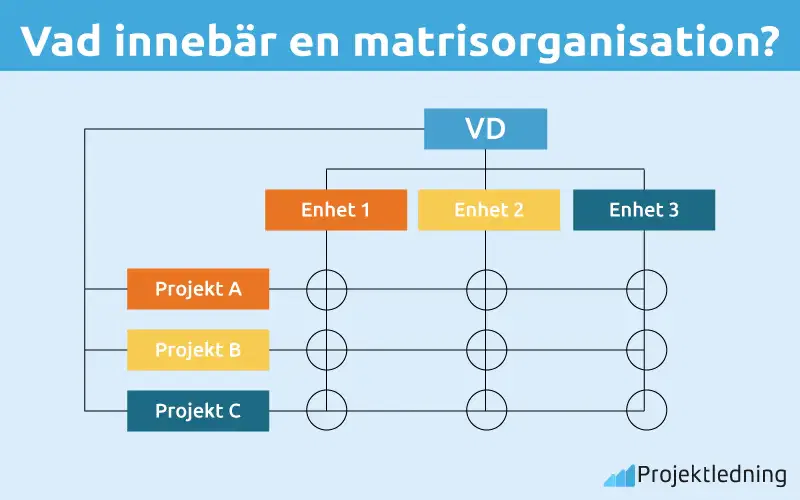 Vad innebär en matrisorganisation?

VD

Enhet 1
Enhet 2
Enhet 3

Projekt A
Projekt B
Projekt C

Projektledning